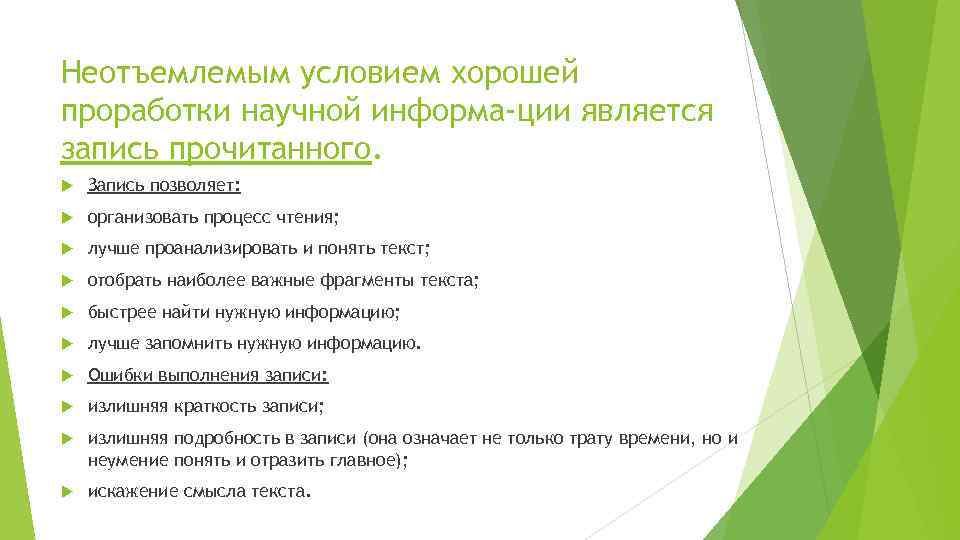 Неотъемлемым условием хорошей проработки научной информа-ции является запись прочитанного.

Запись позволяет:

организовать процесс чтения;

лучше проанализировать и понять текст;

отобрать наиболее важные фрагменты текста;

быстрее найти нужную информацию;

лучше запомнить нужную информацию.

Ошибки выполнения записи:

излишняя краткость записи;

излишняя подробность в записи (она означает не только трату времени, но и неумение понять и отразить главное);

искажение смысла текста.